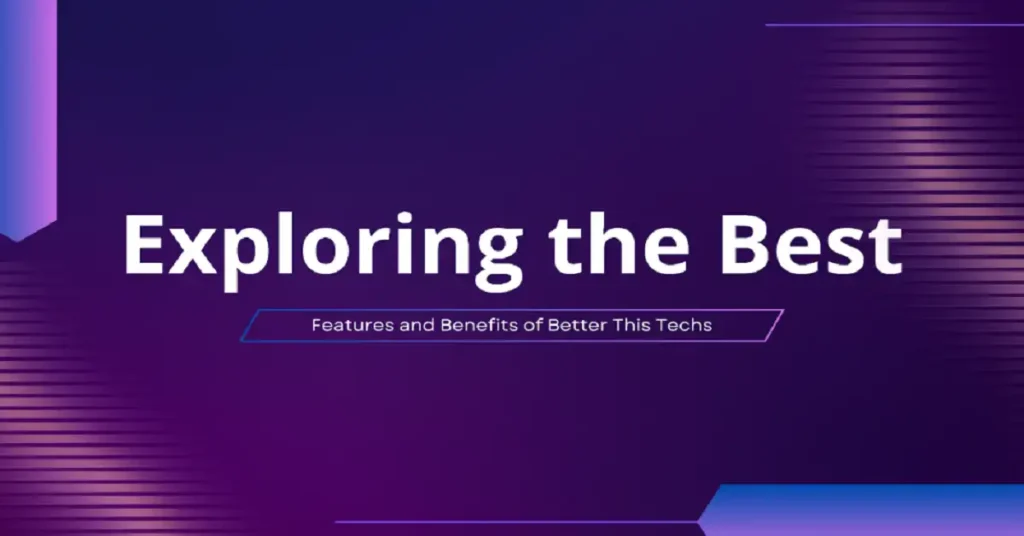 Exploring the Best

Features and Benefits of Better This Techs